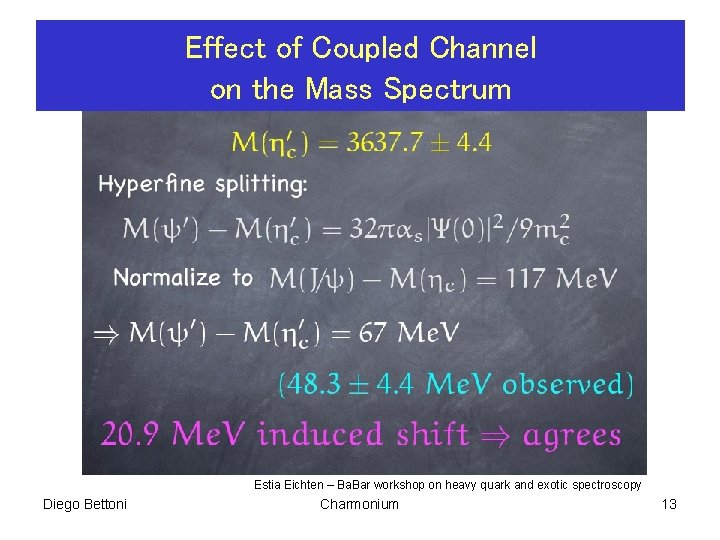 Effect of Coupled Channel on the Mass Spectrum

$M(\eta_c') = 3637.7 \pm 4.4$

Hyperfine splitting:

$M(\psi') - M(\eta_c') = 32\pi\alpha_s|\Psi(0)|^2/9m_c^2$

Normalize to $M(J/\psi) - M(\eta_c) = 117$ MeV

$\Rightarrow M(\psi') - M(\eta_c') = 67$ MeV

($48.3 \pm 4.4$ MeV observed)

20.9 MeV induced shift $\Rightarrow$ agrees

Estia Eichten – BaBar workshop on heavy quark and exotic spectroscopy

Diego Bettoni

Charmonium

13